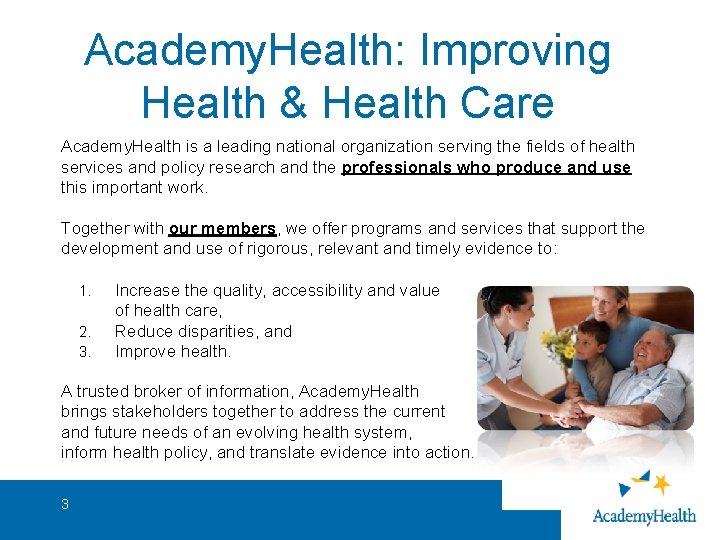 AcademyHealth: Improving Health & Health Care

AcademyHealth is a leading national organization serving the fields of health services and policy research and the professionals who produce and use this important work.

Together with our members, we offer programs and services that support the development and use of rigorous, relevant and timely evidence to:

1. Increase the quality, accessibility and value of health care,
2. Reduce disparities, and
3. Improve health.

A trusted broker of information, AcademyHealth brings stakeholders together to address the current and future needs of an evolving health system, inform health policy, and translate evidence into action.

3

AcademyHealth